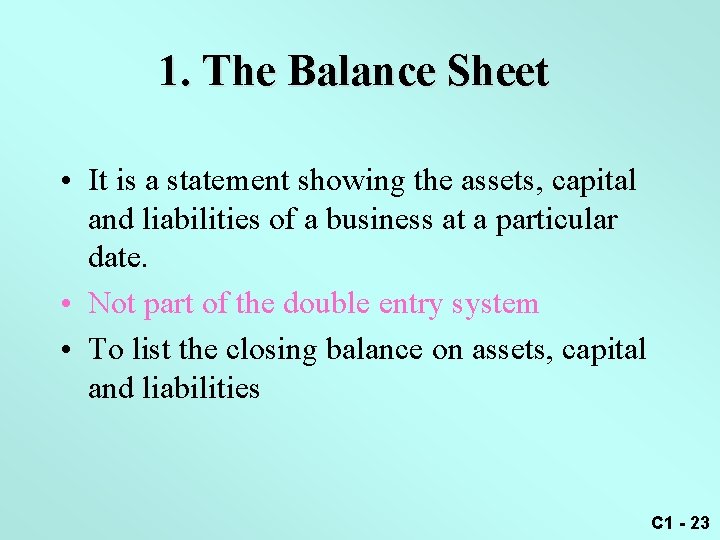 1. The Balance Sheet

• It is a statement showing the assets, capital and liabilities of a business at a particular date.

• Not part of the double entry system

• To list the closing balance on assets, capital and liabilities

C1 - 23